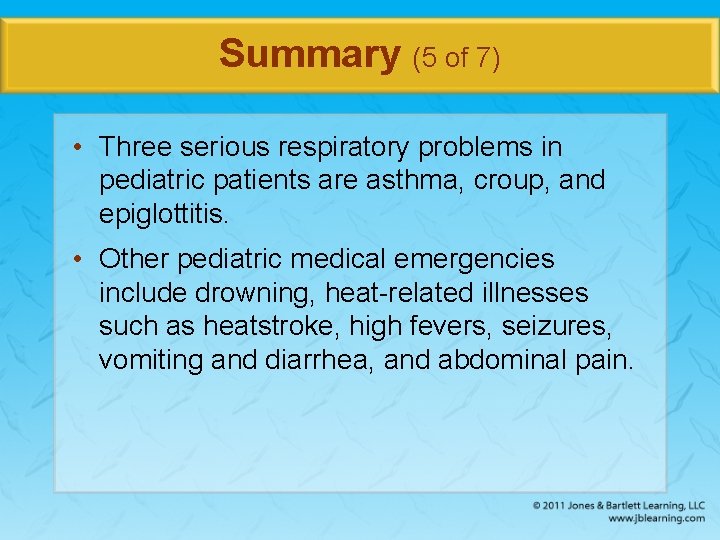 Summary (5 of 7)

• Three serious respiratory problems in pediatric patients are asthma, croup, and epiglottitis.

• Other pediatric medical emergencies include drowning, heat-related illnesses such as heatstroke, high fevers, seizures, vomiting and diarrhea, and abdominal pain.

© 2011 Jones & Bartlett Learning, LLC
www.jblearning.com